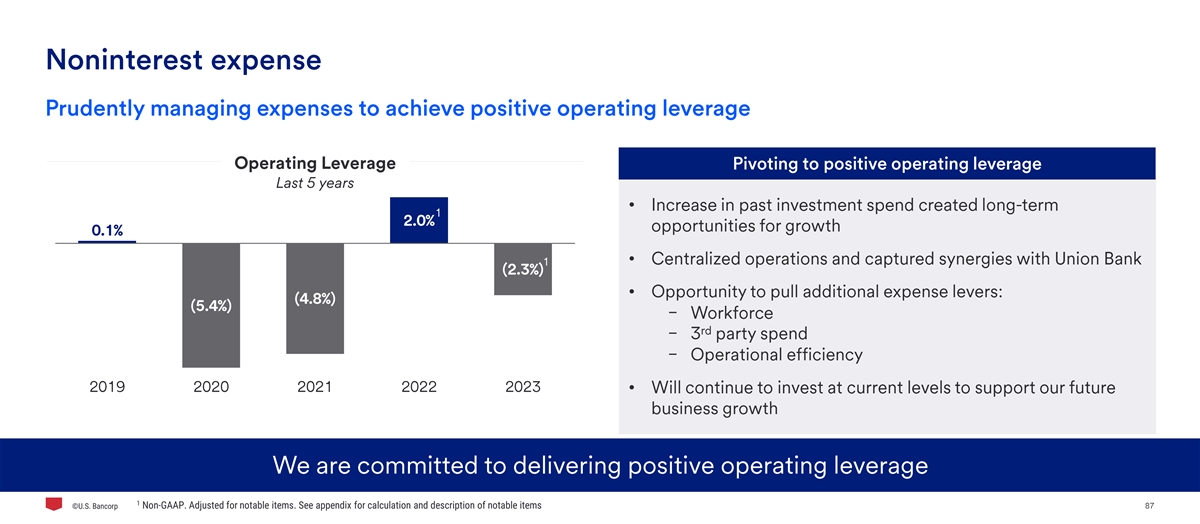 Noninterest expense

Prudently managing expenses to achieve positive operating leverage

Operating Leverage
Last 5 years

0.1%
(5.4%)
(4.8%)
2.0%$^1$
(2.3%)$^1$

2019 2020 2021 2022 2023

Pivoting to positive operating leverage

• Increase in past investment spend created long-term opportunities for growth
• Centralized operations and captured synergies with Union Bank
• Opportunity to pull additional expense levers:
 − Workforce
 − 3$^{rd}$ party spend
 − Operational efficiency
• Will continue to invest at current levels to support our future business growth

We are committed to delivering positive operating leverage

©U.S. Bancorp $^1$ Non-GAAP. Adjusted for notable items. See appendix for calculation and description of notable items 87